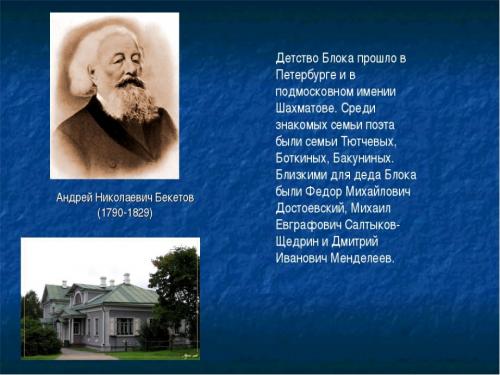 Андрей Николаевич Бекетов
(1790-1829)

Детство Блока прошло в Петербурге и в подмосковном имении Шахматове. Среди знакомых семьи поэта были семьи Тютчевых, Боткиных, Бакуниных. Близкими для деда Блока были Федор Михайлович Достоевский, Михаил Евграфович Салтыков-Щедрин и Дмитрий Иванович Менделеев.